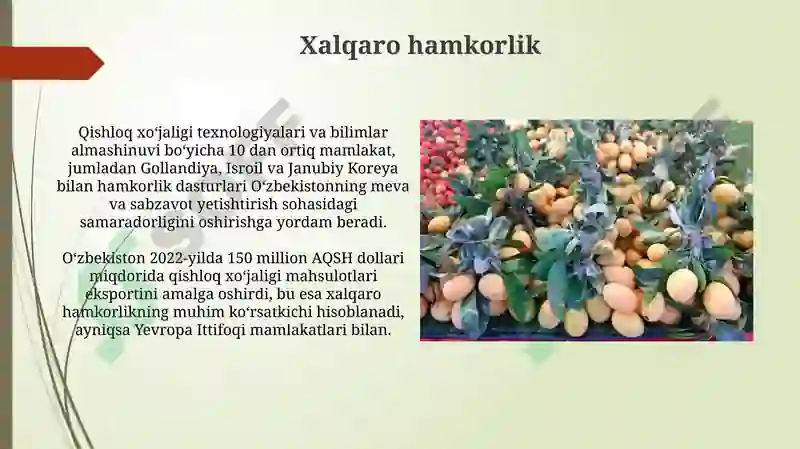 Xalqaro hamkorlik

Qishloq xoʻjaligi texnologiyalari va bilimlar almashinuvi boʻyicha 10 dan ortiq mamlakat, jumladan Gollandiya, Isroil va Janubiy Koreya bilan hamkorlik dasturlari Oʻzbekistonning meva va sabzavot yetishtirish sohasidagi samaradorligini oshirishga yordam beradi.

Oʻzbekiston 2022-yilda 150 million AQSH dollari miqdorida qishloq xoʻjaligi mahsulotlari eksportini amalga oshirdi, bu esa xalqaro hamkorlikning muhim koʻrsatkichi hisoblanadi, ayniqsa Yevropa Ittifoqi mamlakatlari bilan.